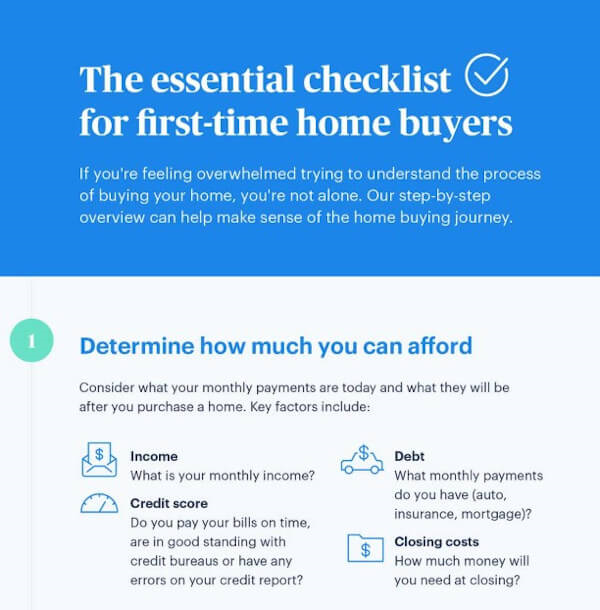 The essential checklist for first-time home buyers

If you're feeling overwhelmed trying to understand the process of buying your home, you're not alone. Our step-by-step overview can help make sense of the home buying journey.

1

Determine how much you can afford

Consider what your monthly payments are today and what they will be after you purchase a home. Key factors include:

$

Income
What is your monthly income?

Credit score
Do you pay your bills on time, are in good standing with credit bureaus or have any errors on your credit report?

$

Debt
What monthly payments do you have (auto, insurance, mortgage)?

$

Closing costs
How much money will you need at closing?